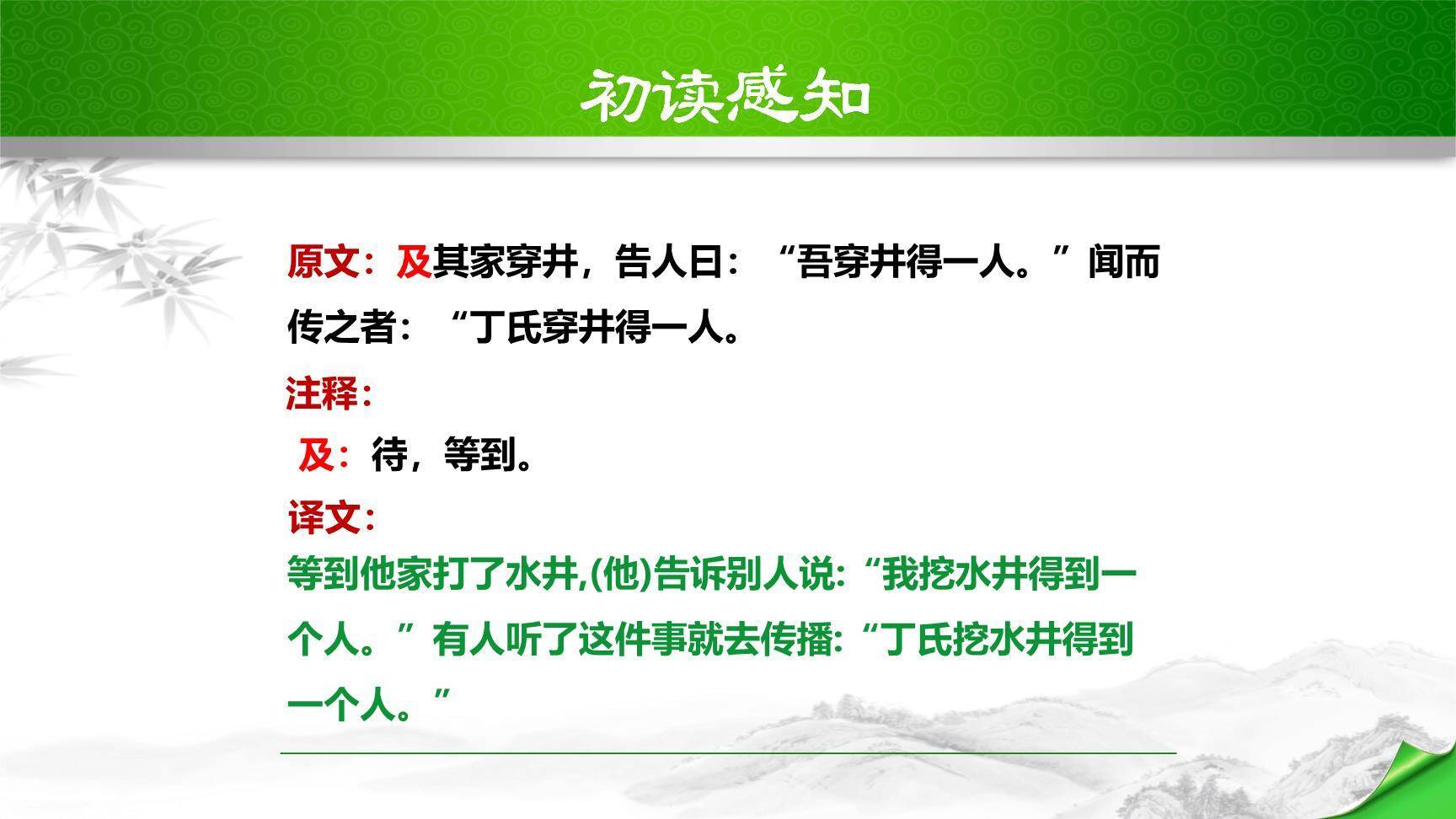 初读感知

原文：及其家穿井，告人曰：“吾穿井得一人。”闻而传之者：“丁氏穿井得一人。

注释：

及：待，等到。

译文：

等到他家打了水井,(他)告诉别人说:“我挖水井得到一个人。”有人听了这件事就去传播:“丁氏挖水井得到一个人。”